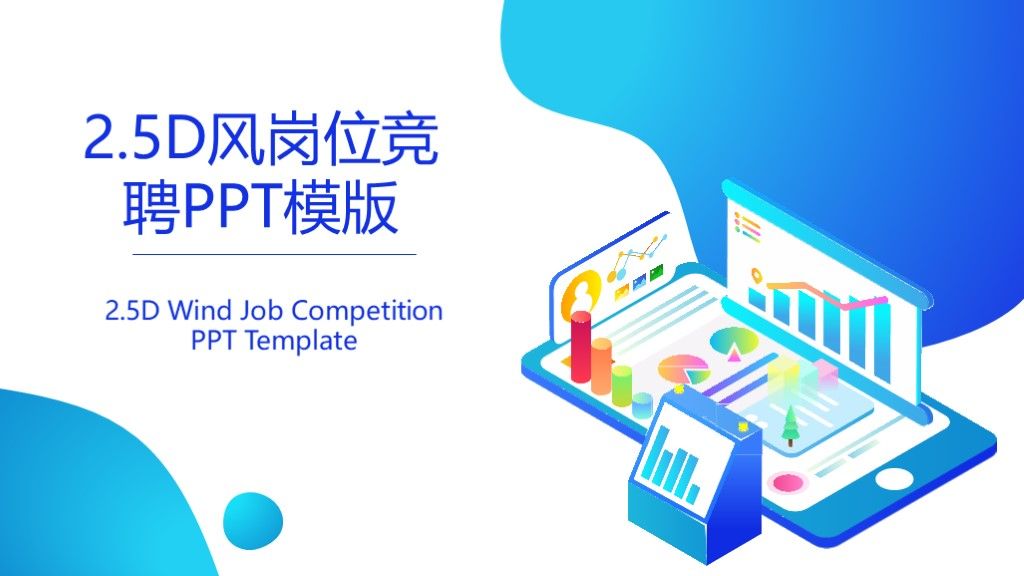 2.5D风岗位竞聘PPT模版

2.5D Wind Job Competition PPT Template